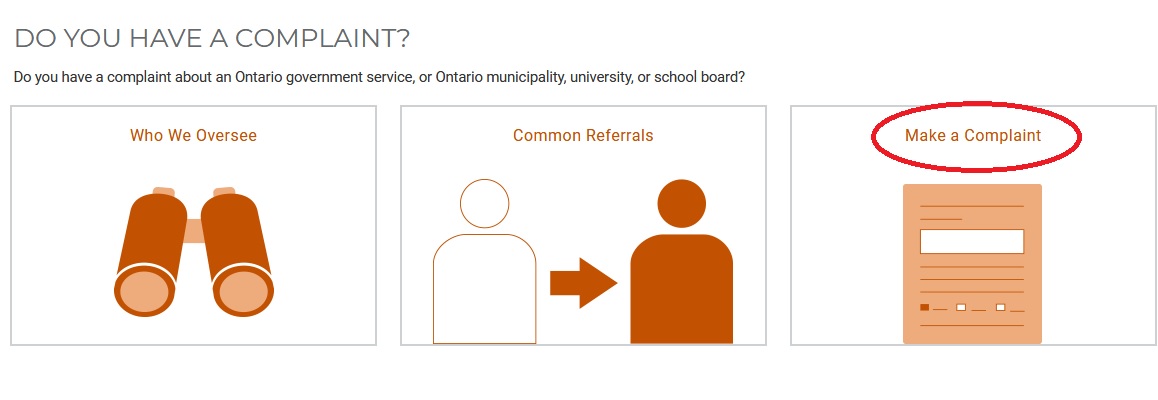 DO YOU HAVE A COMPLAINT?

Do you have a complaint about an Ontario government service, or Ontario municipality, university, or school board?

Who We Oversee

Common Referrals

Make a Complaint